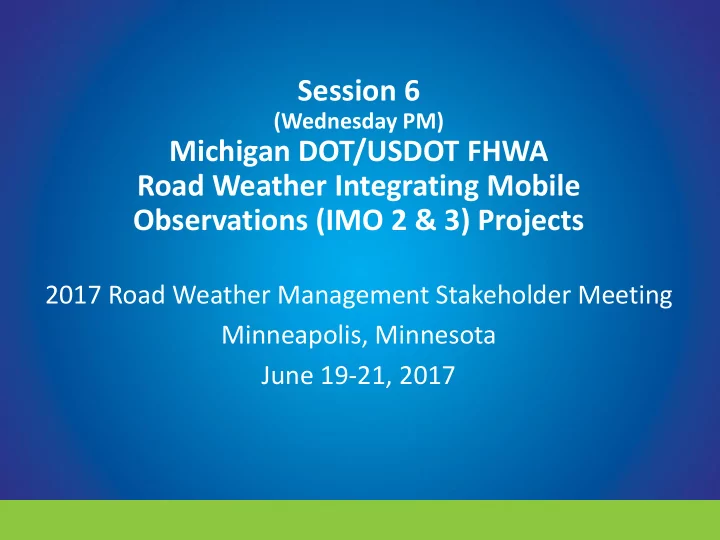 Session 6
(Wednesday PM)
Michigan DOT/USDOT FHWA Road Weather Integrating Mobile Observations (IMO 2 & 3) Projects

2017 Road Weather Management Stakeholder Meeting
Minneapolis, Minnesota
June 19-21, 2017